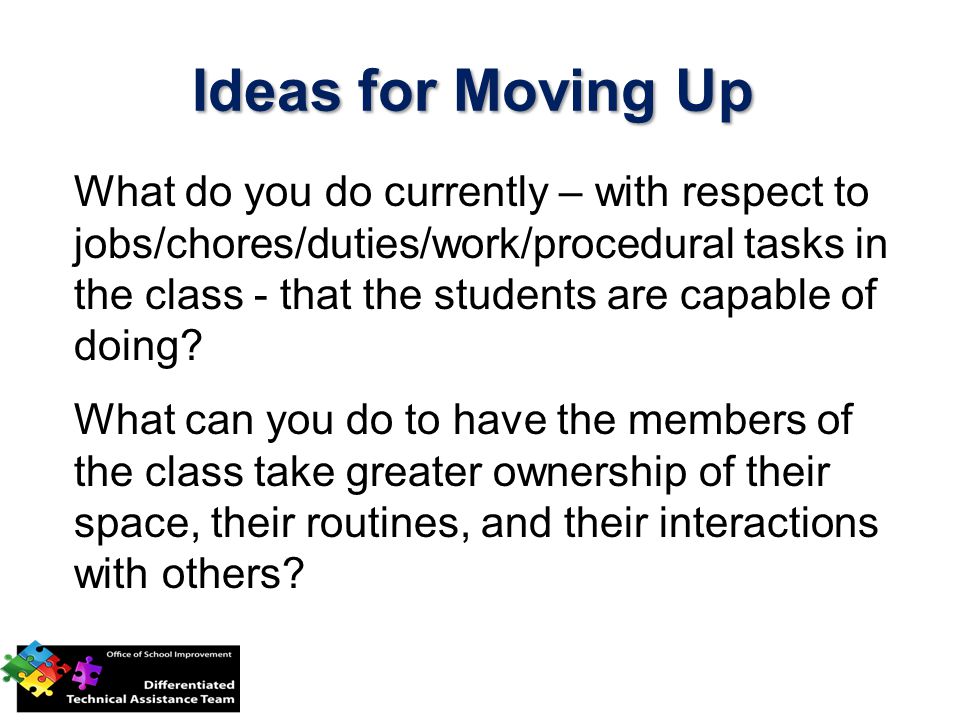 Ideas for Moving Up

What do you do currently – with respect to jobs/chores/duties/work/procedural tasks in the class - that the students are capable of doing?

What can you do to have the members of the class take greater ownership of their space, their routines, and their interactions with others?

Office of School Improvement
Differentiated
Technical Assistance Team